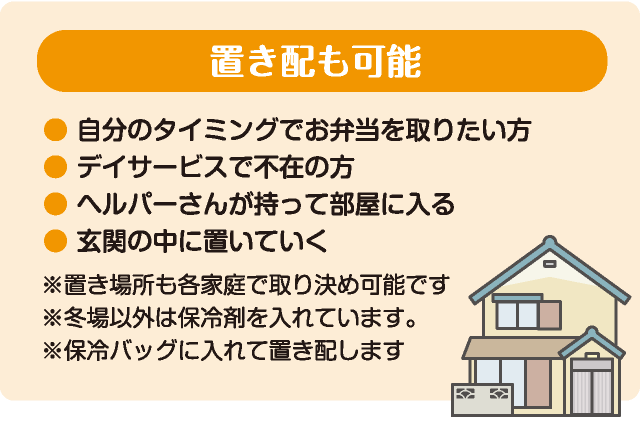 置き配も可能

● 自分のタイミングでお弁当を取りたい方
● デイサービスで不在の方
● ヘルパーさんが持って部屋に入る
● 玄関の中に置いていく

※置き場所も各家庭で取り決め可能です
※冬場以外は保冷剤を入れています。
※保冷バッグに入れて置き配します